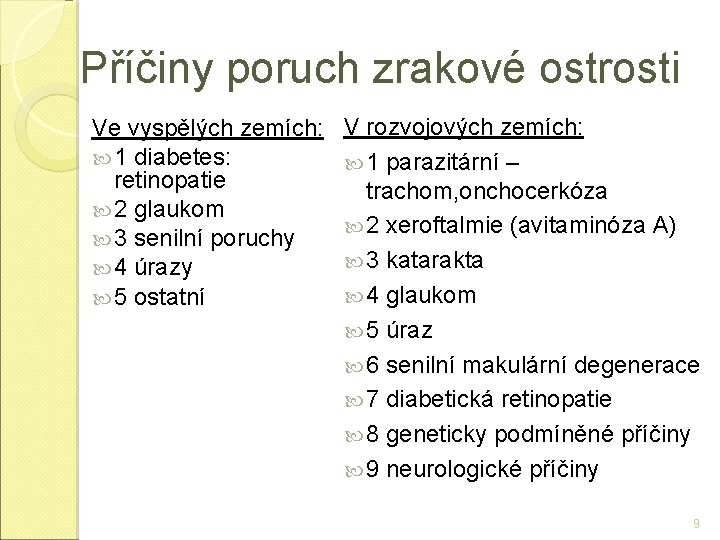 Příčiny poruch zrakové ostrosti

Ve vyspělých zemích:

1 diabetes: retinopatie

2 glaukom

3 senilní poruchy

4 úrazy

5 ostatní

V rozvojových zemích:

1 parazitární – trachom,onchocerkóza

2 xeroftalmie (avitaminóza A)

3 katarakta

4 glaukom

5 úraz

6 senilní makulární degenerace

7 diabetická retinopatie

8 geneticky podmíněné příčiny

9 neurologické příčiny

9